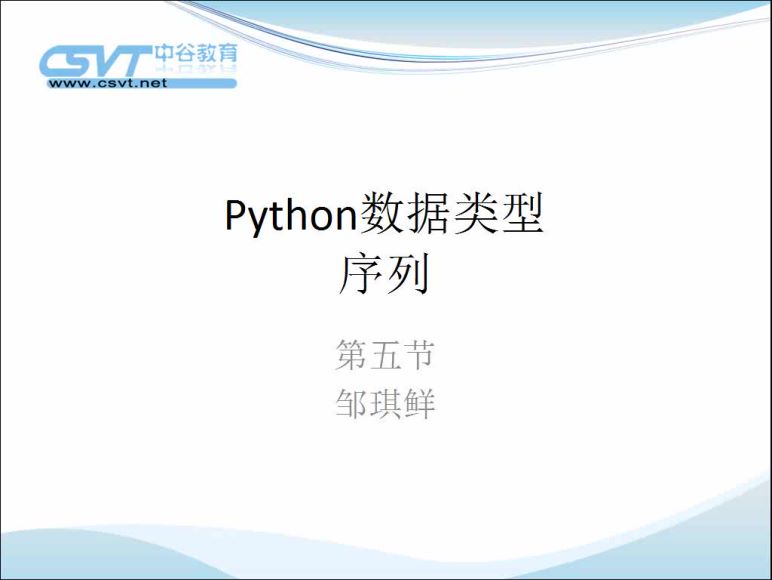 CSVT 中谷教育
www.csvt.net

Python数据类型
序列

第五节
邹琪鲜